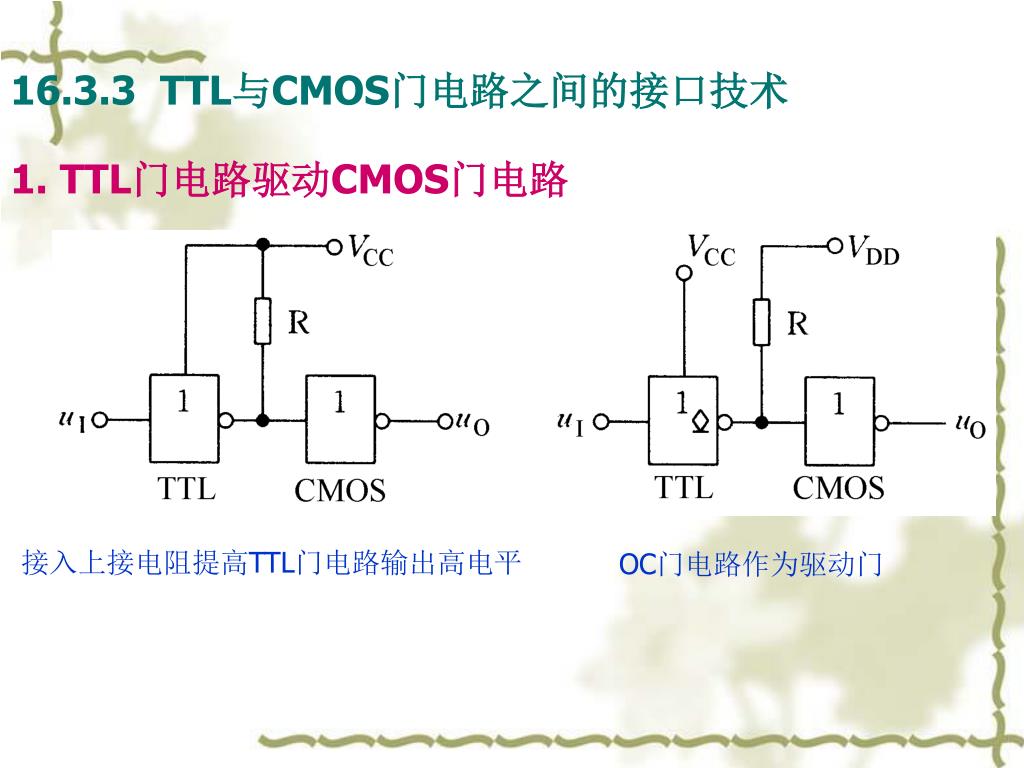 16.3.3 TTL与CMOS门电路之间的接口技术

1. TTL门电路驱动CMOS门电路

$V_{CC}$
R
$u_I$
1
1
$u_O$
TTL
CMOS

$V_{CC}$
$V_{DD}$
R
$u_I$
1
1
$u_O$
TTL
CMOS

接入上接电阻提高TTL门电路输出高电平

OC门电路作为驱动门